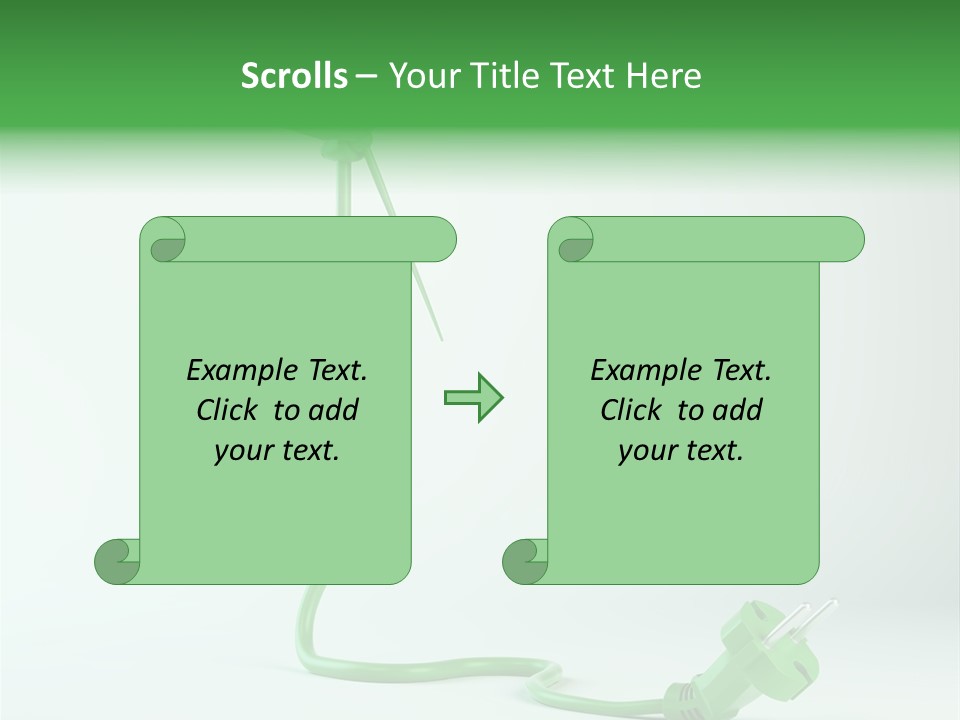 Scrolls – Your Title Text Here

Example Text. Click to add your text.

Example Text. Click to add your text.